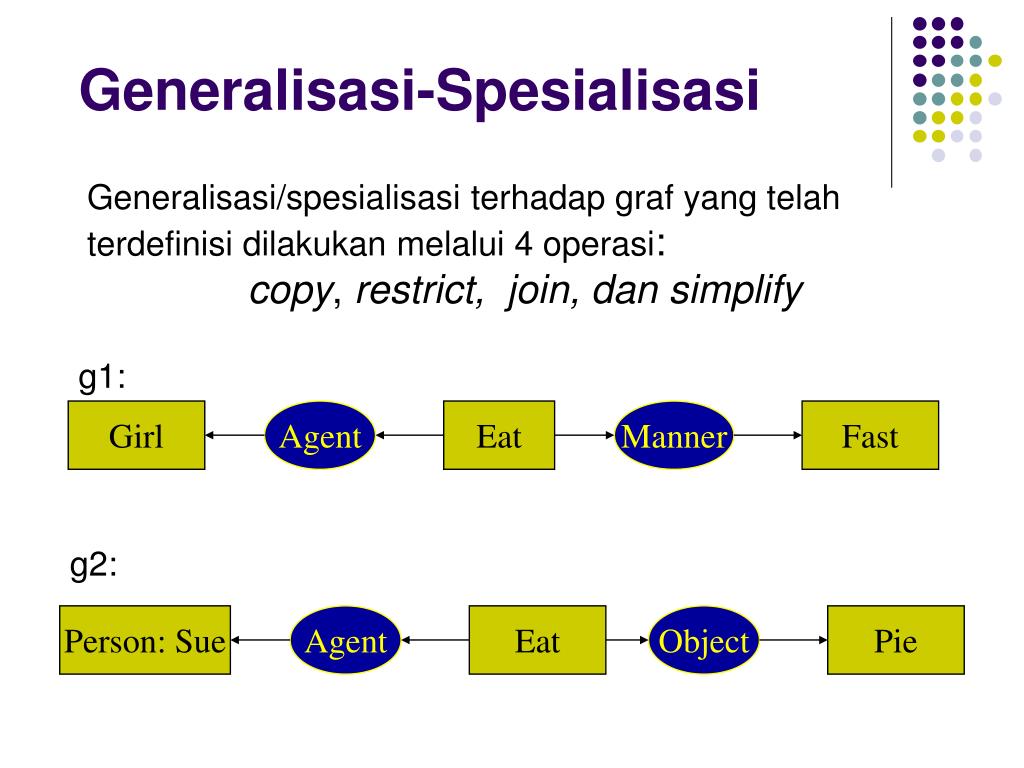 Generalisasi-Spesialisasi

Generalisasi/spesialisasi terhadap graf yang telah terdefinisi dilakukan melalui 4 operasi:

copy, restrict, join, dan simplify

g1:

Girl
Agent
Eat
Manner
Fast

g2:

Person: Sue
Agent
Eat
Object
Pie